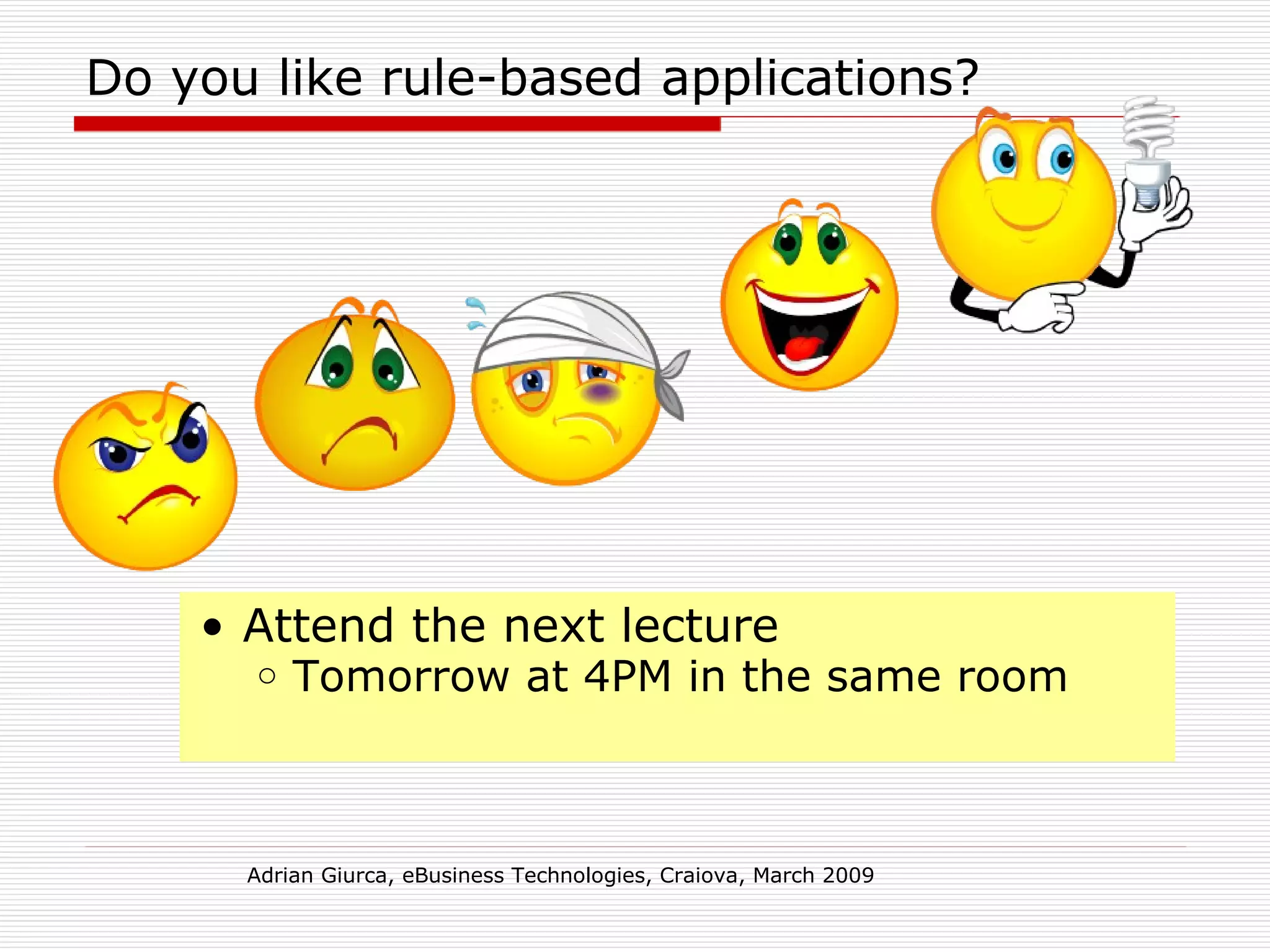 Do you like rule-based applications?

• Attend the next lecture
  ○ Tomorrow at 4PM in the same room

Adrian Giurca, eBusiness Technologies, Craiova, March 2009